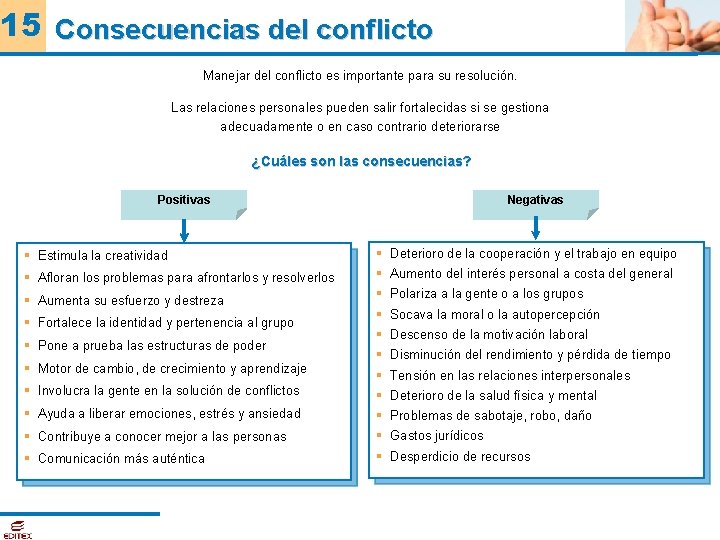 15 Consecuencias del conflicto

Manejar del conflicto es importante para su resolución.

Las relaciones personales pueden salir fortalecidas si se gestiona adecuadamente o en caso contrario deteriorarse

¿Cuáles son las consecuencias?

Positivas

- Estimula la creatividad
- Afloran los problemas para afrontarlos y resolverlos
- Aumenta su esfuerzo y destreza
- Fortalece la identidad y pertenencia al grupo
- Pone a prueba las estructuras de poder
- Motor de cambio, de crecimiento y aprendizaje
- Involucra la gente en la solución de conflictos
- Ayuda a liberar emociones, estrés y ansiedad
- Contribuye a conocer mejor a las personas
- Comunicación más auténtica

Negativas

- Deterioro de la cooperación y el trabajo en equipo
- Aumento del interés personal a costa del general
- Polariza a la gente o a los grupos
- Socava la moral o la autopercepción
- Descenso de la motivación laboral
- Disminución del rendimiento y pérdida de tiempo
- Tensión en las relaciones interpersonales
- Deterioro de la salud física y mental
- Problemas de sabotaje, robo, daño
- Gastos jurídicos
- Desperdicio de recursos

EDITEX